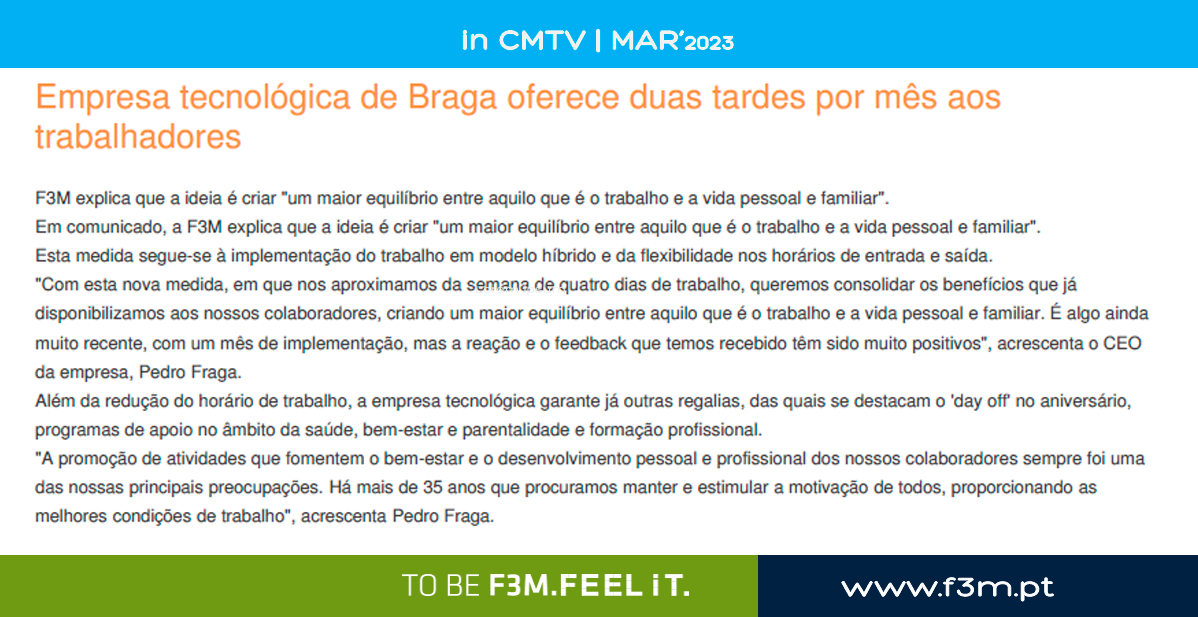 In CMTV | MAR'2023

Empresa tecnológica de Braga oferece duas tardes por mês aos trabalhadores

F3M explica que a ideia é criar "um maior equilíbrio entre aquilo que é o trabalho e a vida pessoal e familiar".
Em comunicado, a F3M explica que a ideia é criar "um maior equilíbrio entre aquilo que é o trabalho e a vida pessoal e familiar".
Esta medida segue-se à implementação do trabalho em modelo híbrido e da flexibilidade nos horários de entrada e saída.
"Com esta nova medida, em que nos aproximamos da semana de quatro dias de trabalho, queremos consolidar os benefícios que já disponibilizamos aos nossos colaboradores, criando um maior equilíbrio entre aquilo que é o trabalho e a vida pessoal e familiar. É algo ainda muito recente, com um mês de implementação, mas a reação e o feedback que temos recebido têm sido muito positivos", acrescenta o CEO da empresa, Pedro Fraga.
Além da redução do horário de trabalho, a empresa tecnológica garante já outras regalias, das quais se destacam o 'day off' no aniversário, programas de apoio no âmbito da saúde, bem-estar e parentalidade e formação profissional.
"A promoção de atividades que fomentem o bem-estar e o desenvolvimento pessoal e profissional dos nossos colaboradores sempre foi uma das nossas principais preocupações. Há mais de 35 anos que procuramos manter e estimular a motivação de todos, proporcionando as melhores condições de trabalho", acrescenta Pedro Fraga.

TO BE F3M.FEEL iT.

www.f3m.pt